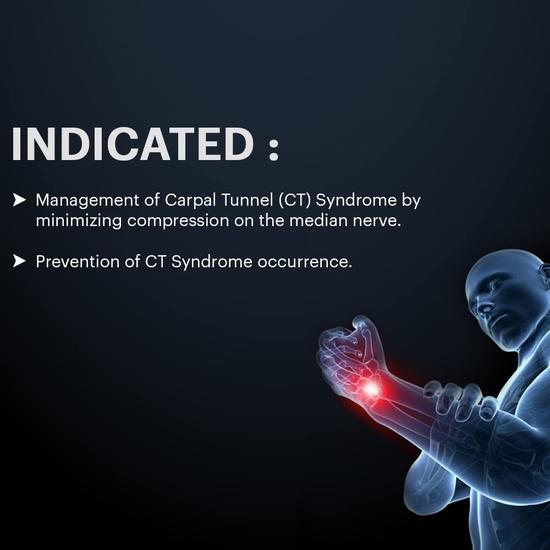 INDICATED :

➤ Management of Carpal Tunnel (CT) Syndrome by minimizing compression on the median nerve.

➤ Prevention of CT Syndrome occurrence.